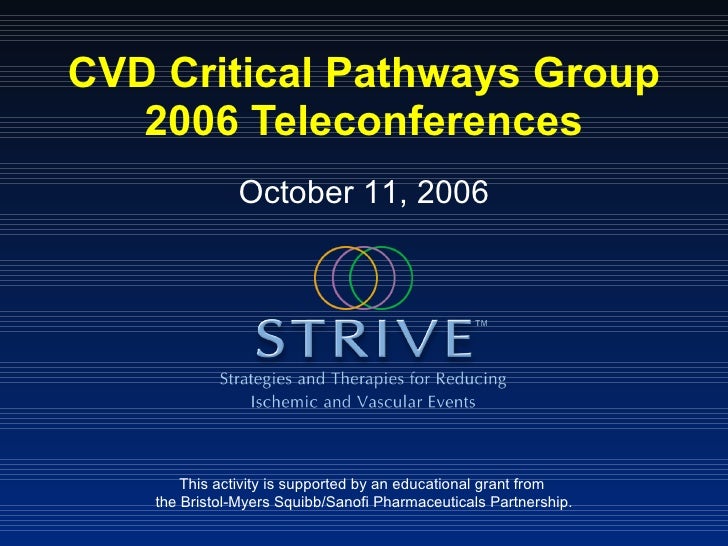 CVD Critical Pathways Group
2006 Teleconferences

October 11, 2006

STRIVE™
Strategies and Therapies for Reducing Ischemic and Vascular Events

This activity is supported by an educational grant from the Bristol-Myers Squibb/Sanofi Pharmaceuticals Partnership.